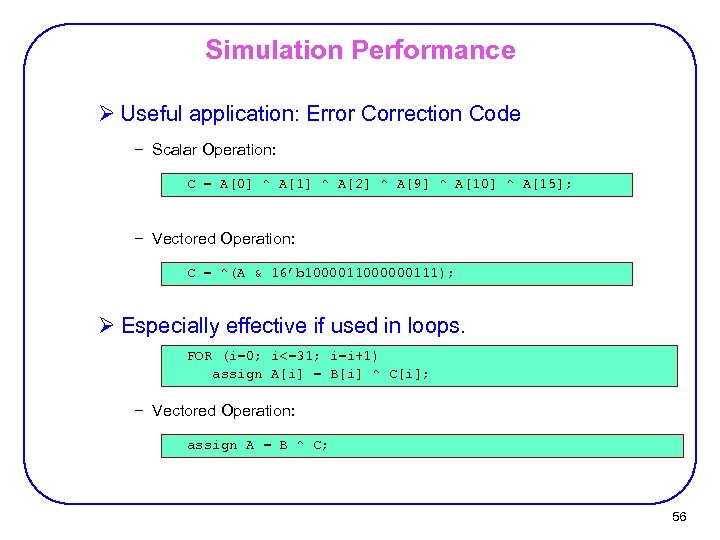 Simulation Performance

➢ Useful application: Error Correction Code

– Scalar Operation:

C = A[0] ^ A[1] ^ A[2] ^ A[9] ^ A[10] ^ A[15];

– Vectored Operation:

C = ^(A & 16'b1000011000000111);

➢ Especially effective if used in loops.

FOR (i=0; i<=31; i=i+1)
assign A[i] = B[i] ^ C[i];

– Vectored Operation:

assign A = B ^ C;

56